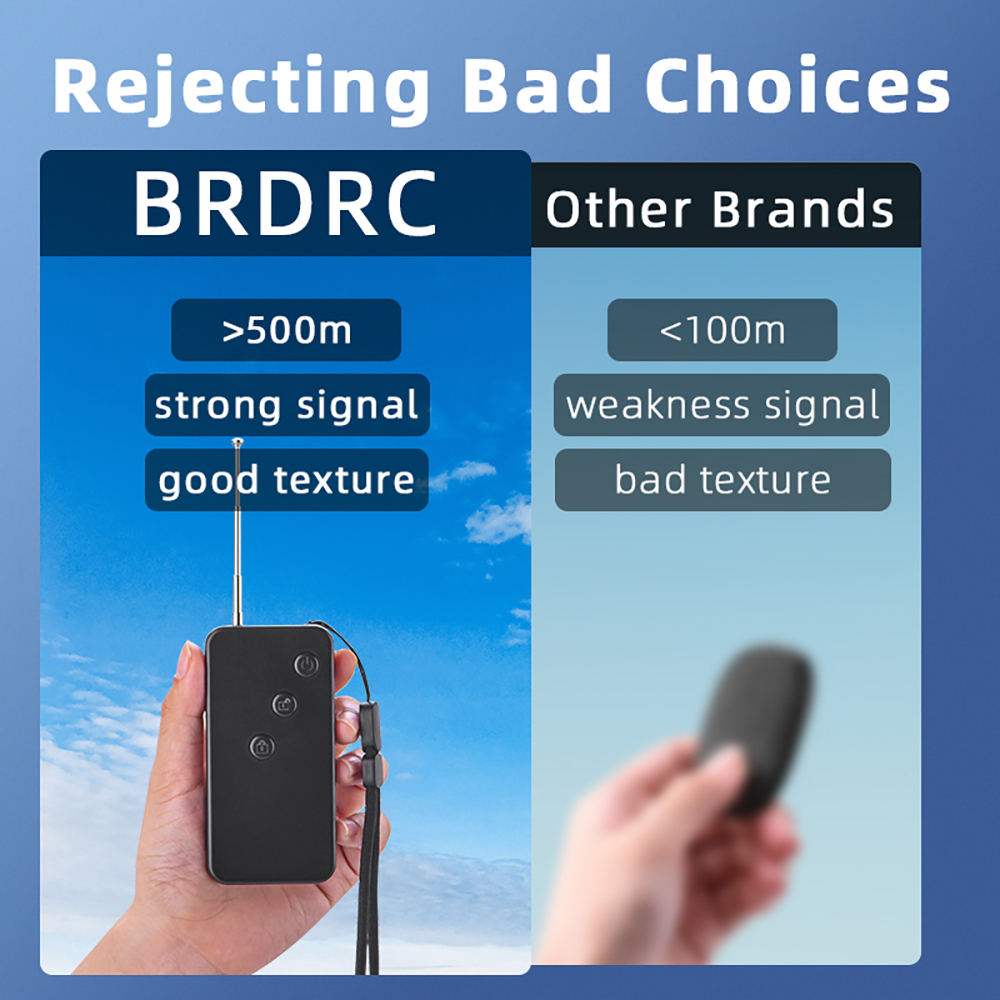 Rejecting Bad Choices

BRDRC

>500m

strong signal

good texture

Other Brands

<100m

weakness signal

bad texture